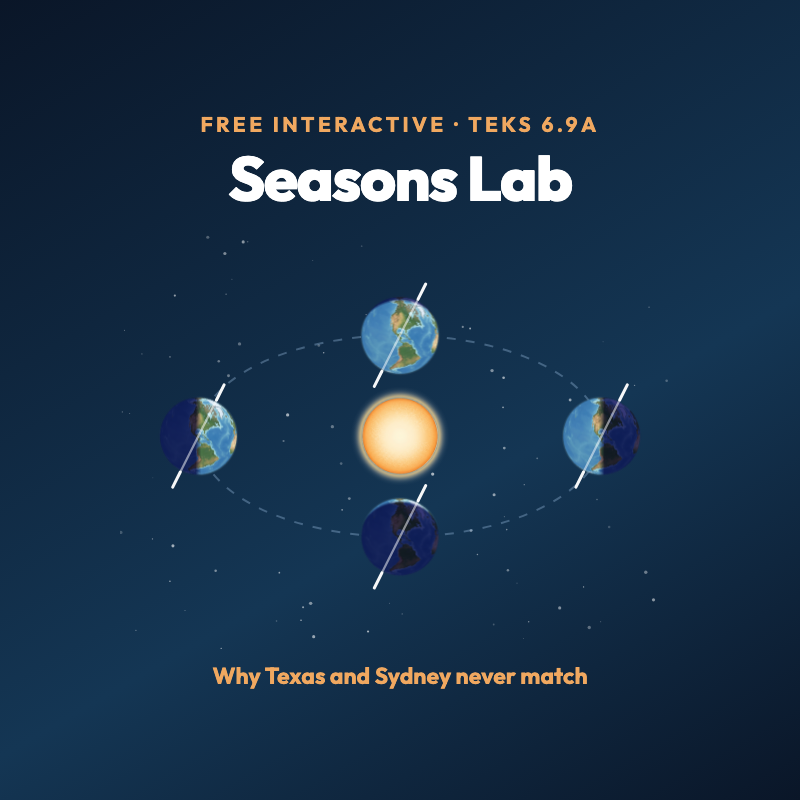 FREE INTERACTIVE · TEKS 6.9A

Seasons Lab

Why Texas and Sydney never match